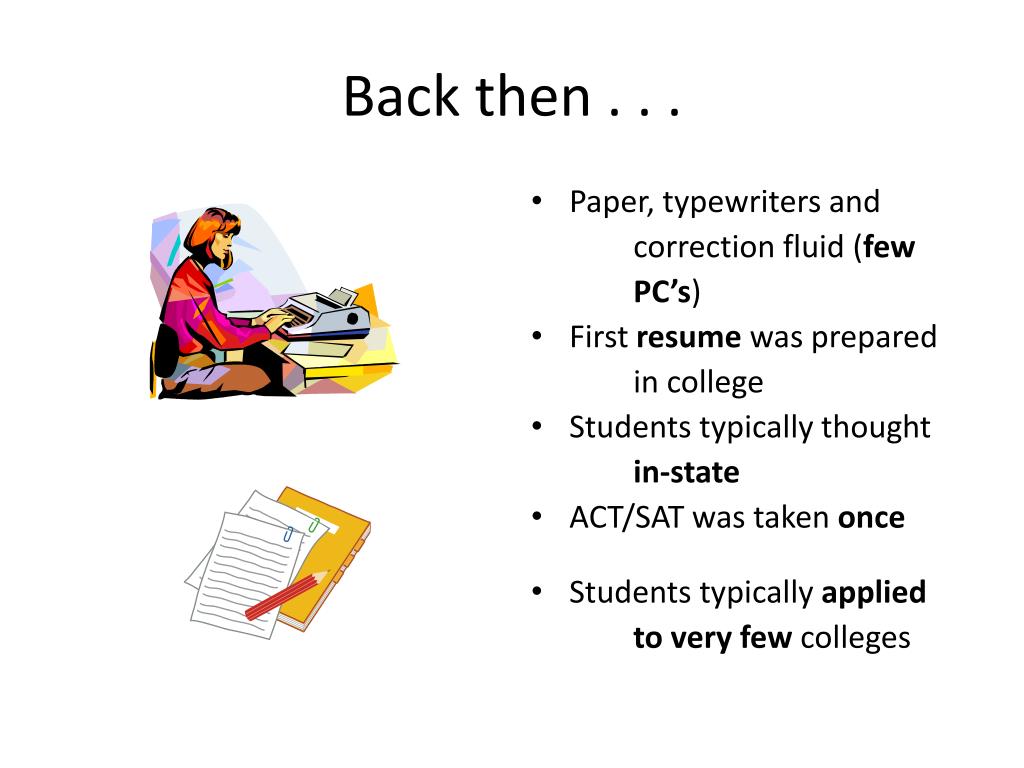 Back then . . .

• Paper, typewriters and correction fluid (few PC’s)
• First resume was prepared in college
• Students typically thought in-state
• ACT/SAT was taken once
• Students typically applied to very few colleges